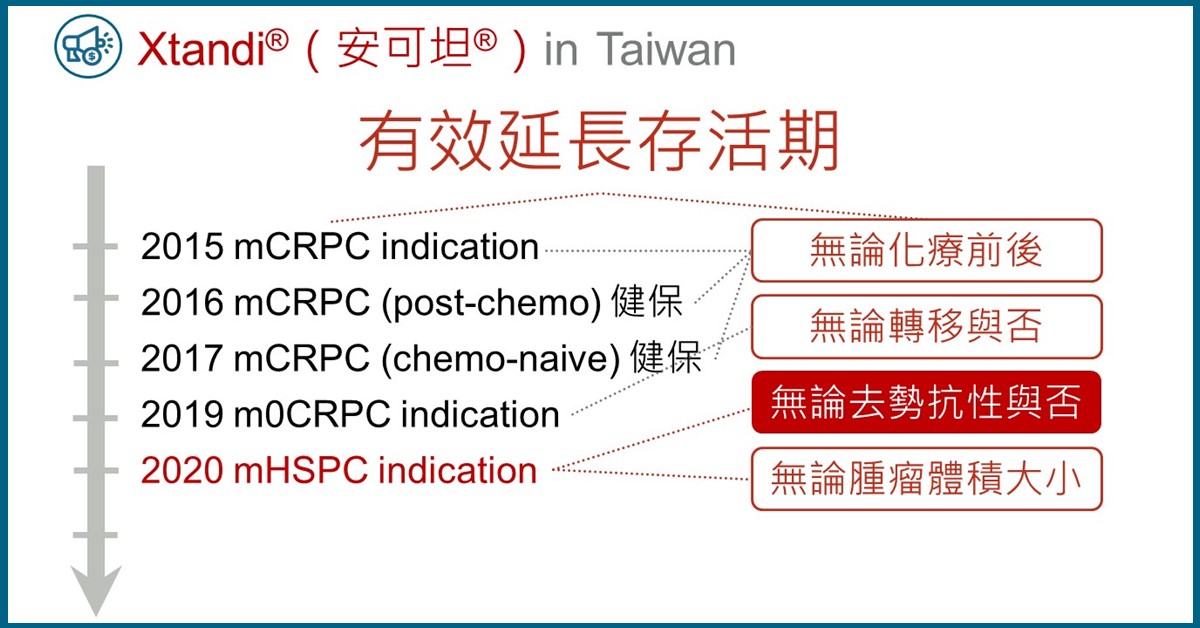 Xtandi®（安可坦®）in Taiwan

有效延長存活期

2015 mCRPC indication
2016 mCRPC (post-chemo) 健保
2017 mCRPC (chemo-naive) 健保
2019 m0CRPC indication
2020 mHSPC indication

無論化療前後
無論轉移與否
無論去勢抗性與否
無論腫瘤體積大小